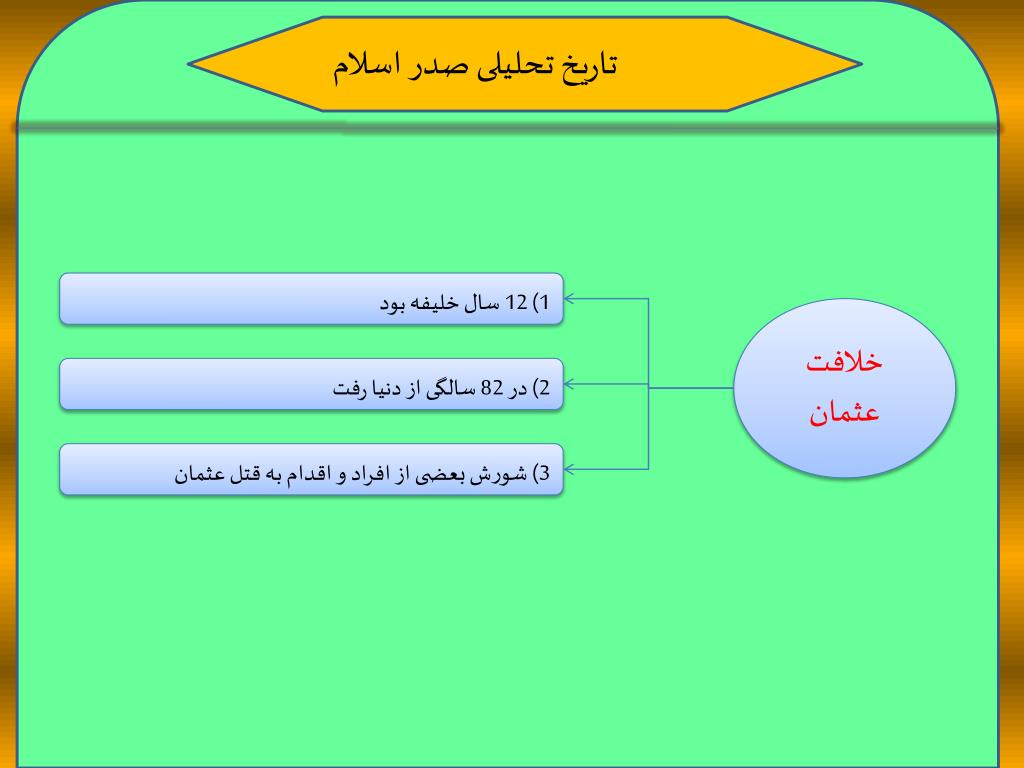 تاریخ تحلیلی صدر اسلام

خلافت عثمان

1) 12 سال خلیفه بود

2) در 82 سالگی از دنیا رفت

3) شورش بعضی از افراد و اقدام به قتل عثمان